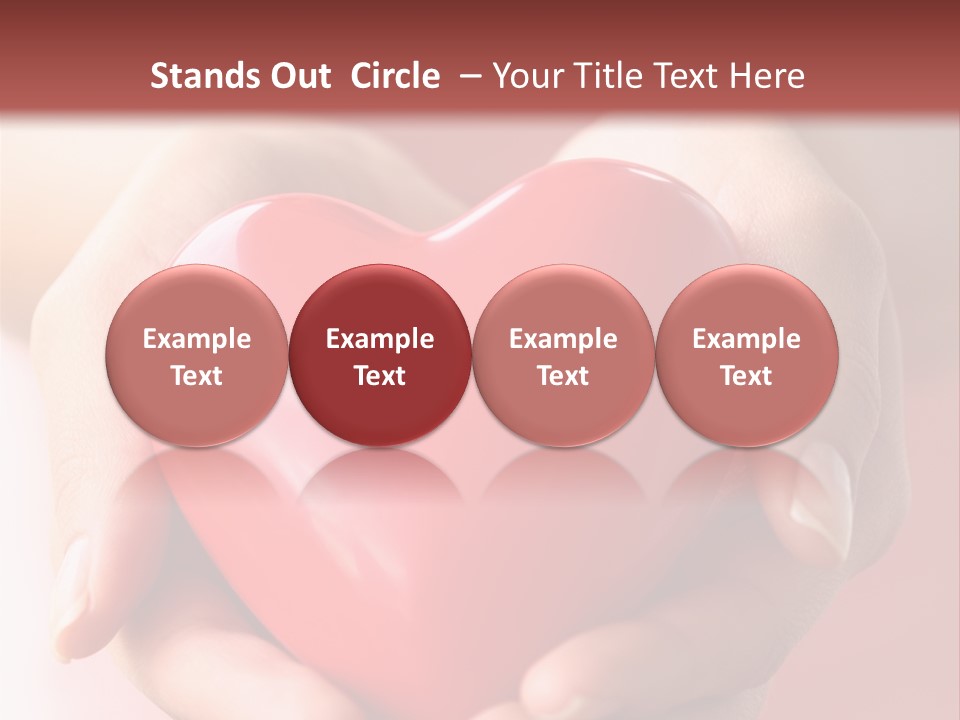 Stands Out Circle – Your Title Text Here

Example Text

Example Text

Example Text

Example Text